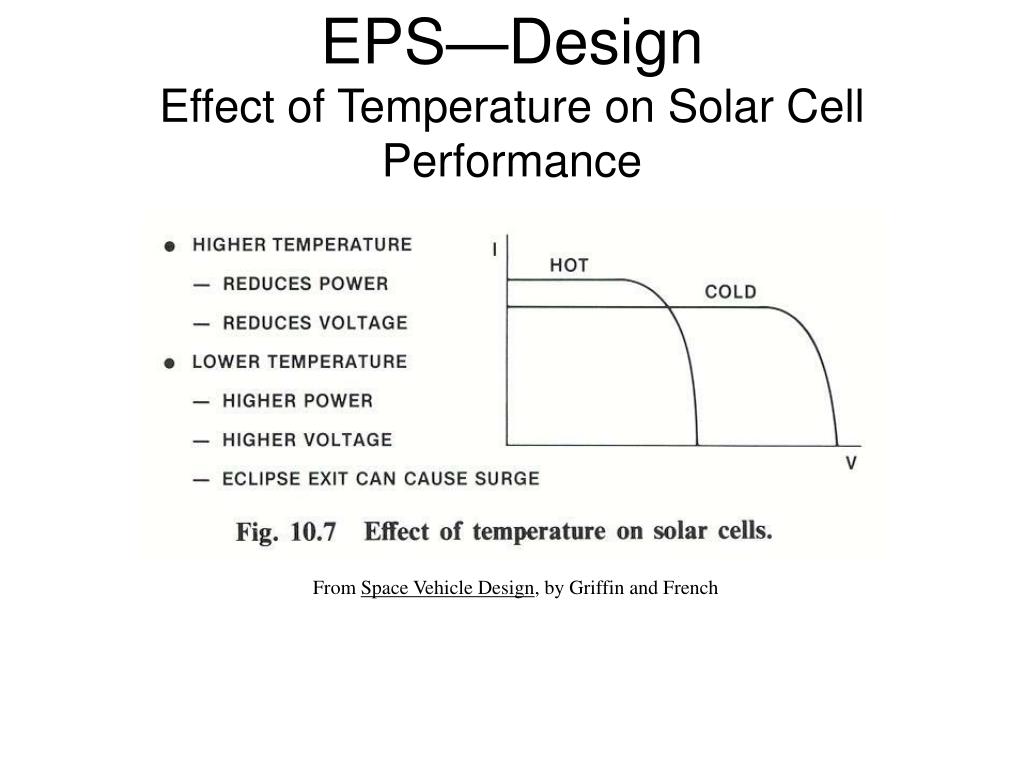 EPS—Design
Effect of Temperature on Solar Cell Performance

● HIGHER TEMPERATURE
— REDUCES POWER
— REDUCES VOLTAGE
● LOWER TEMPERATURE
— HIGHER POWER
— HIGHER VOLTAGE
— ECLIPSE EXIT CAN CAUSE SURGE

I
HOT
COLD
V

Fig. 10.7 Effect of temperature on solar cells.

From Space Vehicle Design, by Griffin and French